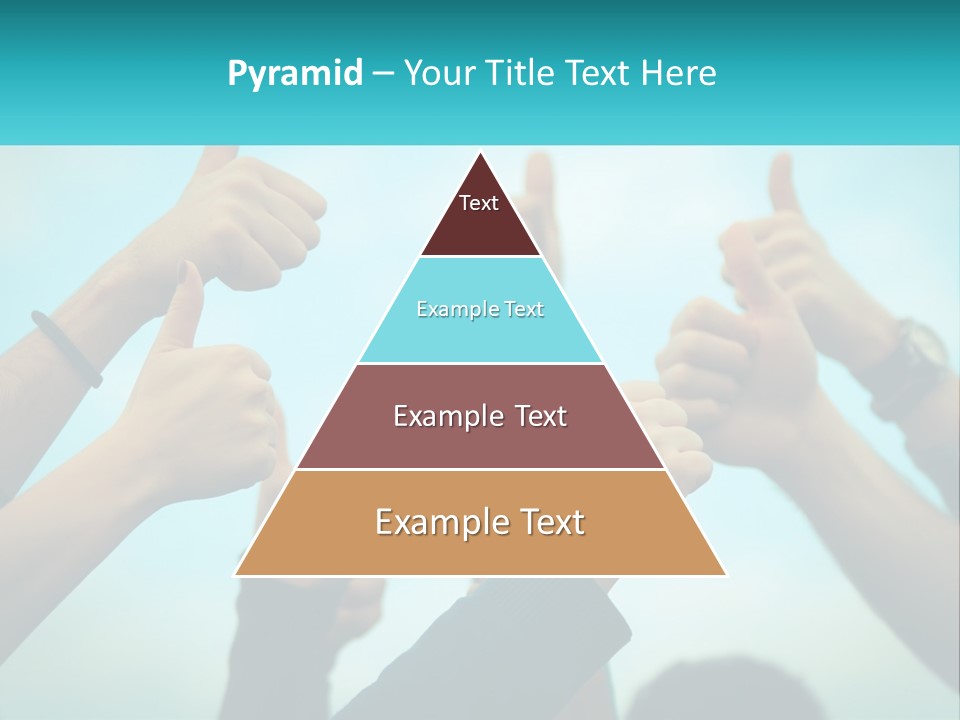 Pyramid – Your Title Text Here

Text

Example Text

Example Text

Example Text